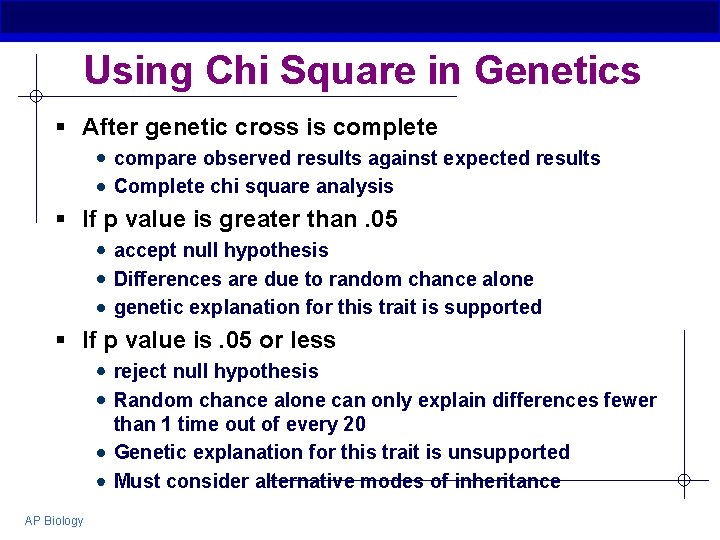 Using Chi Square in Genetics

▪ After genetic cross is complete
• compare observed results against expected results
• Complete chi square analysis

▪ If p value is greater than .05
• accept null hypothesis
• Differences are due to random chance alone
• genetic explanation for this trait is supported

▪ If p value is .05 or less
• reject null hypothesis
• Random chance alone can only explain differences fewer than 1 time out of every 20
• Genetic explanation for this trait is unsupported
• Must consider alternative modes of inheritance

AP Biology